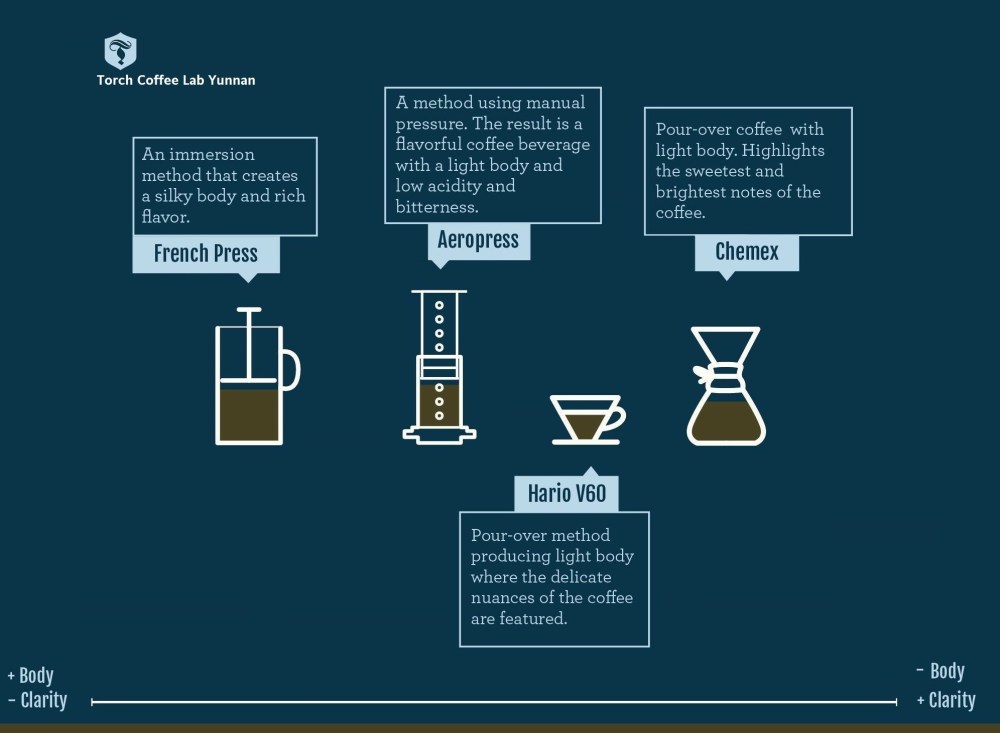 Torch Coffee Lab Yunnan

An immersion method that creates a silky body and rich flavor.

French Press

A method using manual pressure. The result is a flavorful coffee beverage with a light body and low acidity and bitterness.

Aeropress

Pour-over coffee with light body. Highlights the sweetest and brightest notes of the coffee.

Chemex

Hario V60

Pour-over method producing light body where the delicate nuances of the coffee are featured.

+ Body
- Clarity

- Body
+ Clarity